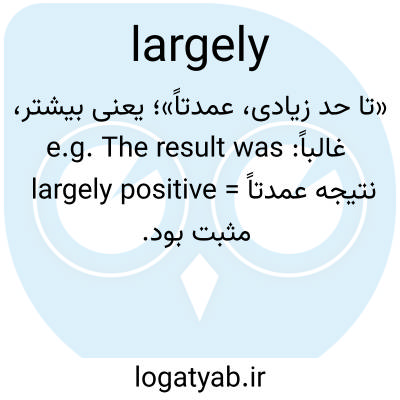 largely

«تا حد زیادی، عمدتاً»؛ یعنی بیشتر، غالباً: e.g. The result was largely positive = نتیجه عمدتاً مثبت بود.

logatyab.ir